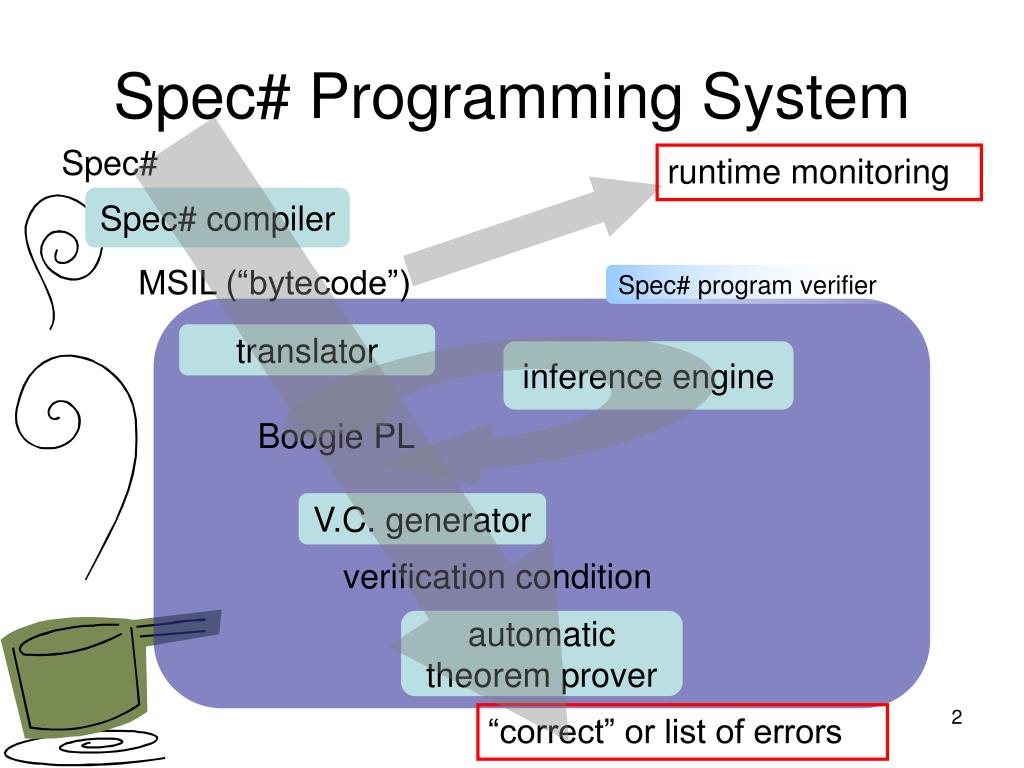 Spec# Programming System

Spec#

Spec# compiler

runtime monitoring

MSIL (“bytecode”)

Spec# program verifier

translator

inference engine

Boogie PL

V.C. generator

verification condition

automatic theorem prover

“correct” or list of errors

2